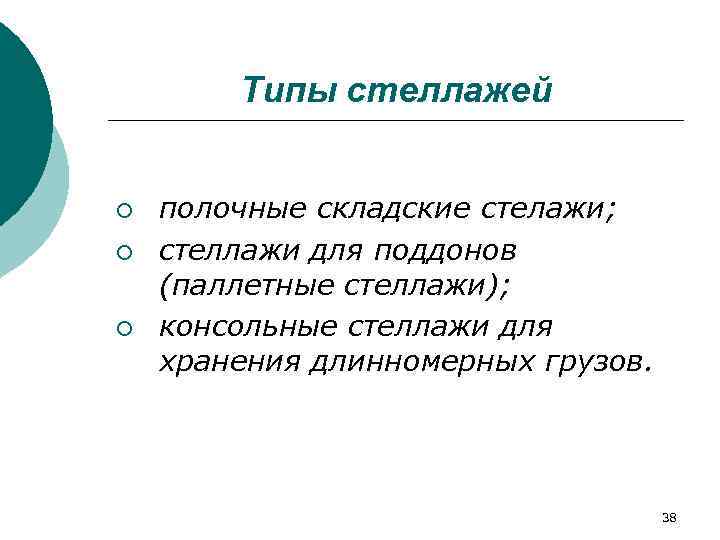 Типы стеллажей

○ полочные складские стелажи;
○ стеллажи для поддонов (паллетные стеллажи);
○ консольные стеллажи для хранения длинномерных грузов.

38